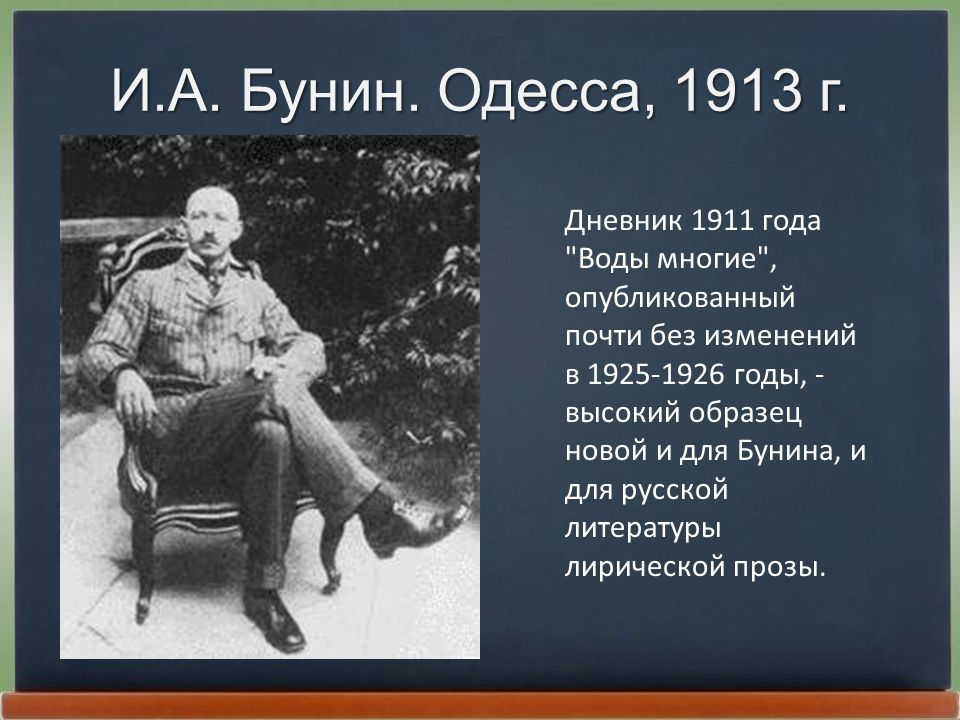 И.А. Бунин. Одесса, 1913 г.

Дневник 1911 года "Воды многие", опубликованный почти без изменений в 1925-1926 годы, - высокий образец новой и для Бунина, и для русской литературы лирической прозы.